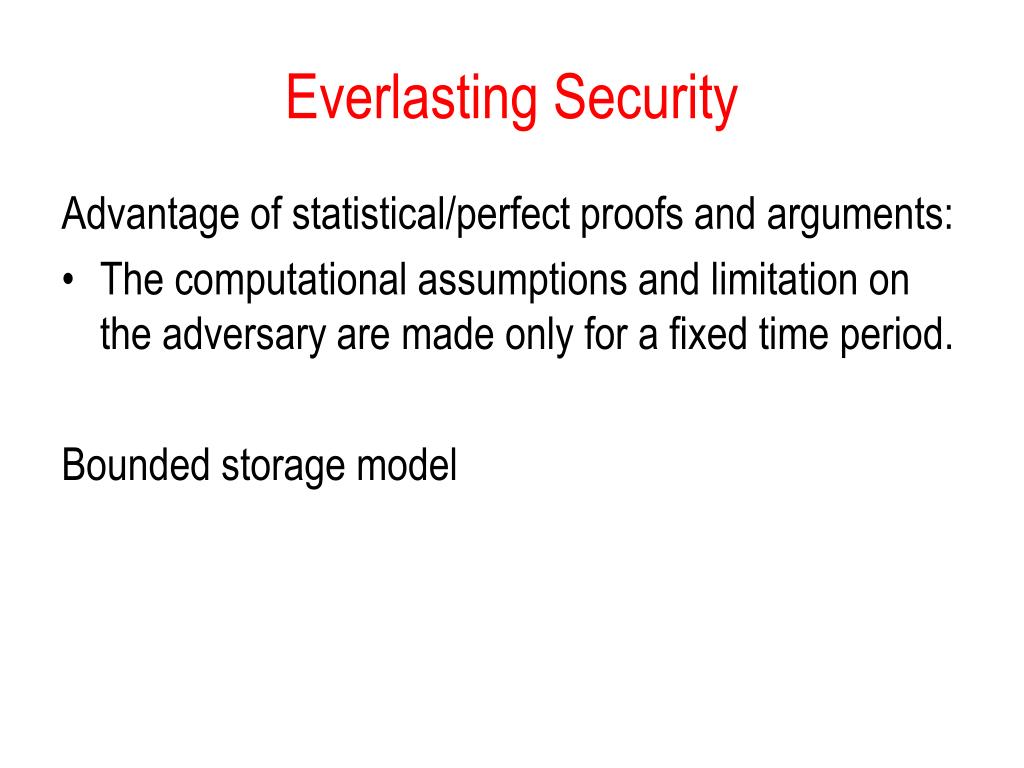 Everlasting Security

Advantage of statistical/perfect proofs and arguments:

• The computational assumptions and limitation on the adversary are made only for a fixed time period.

Bounded storage model